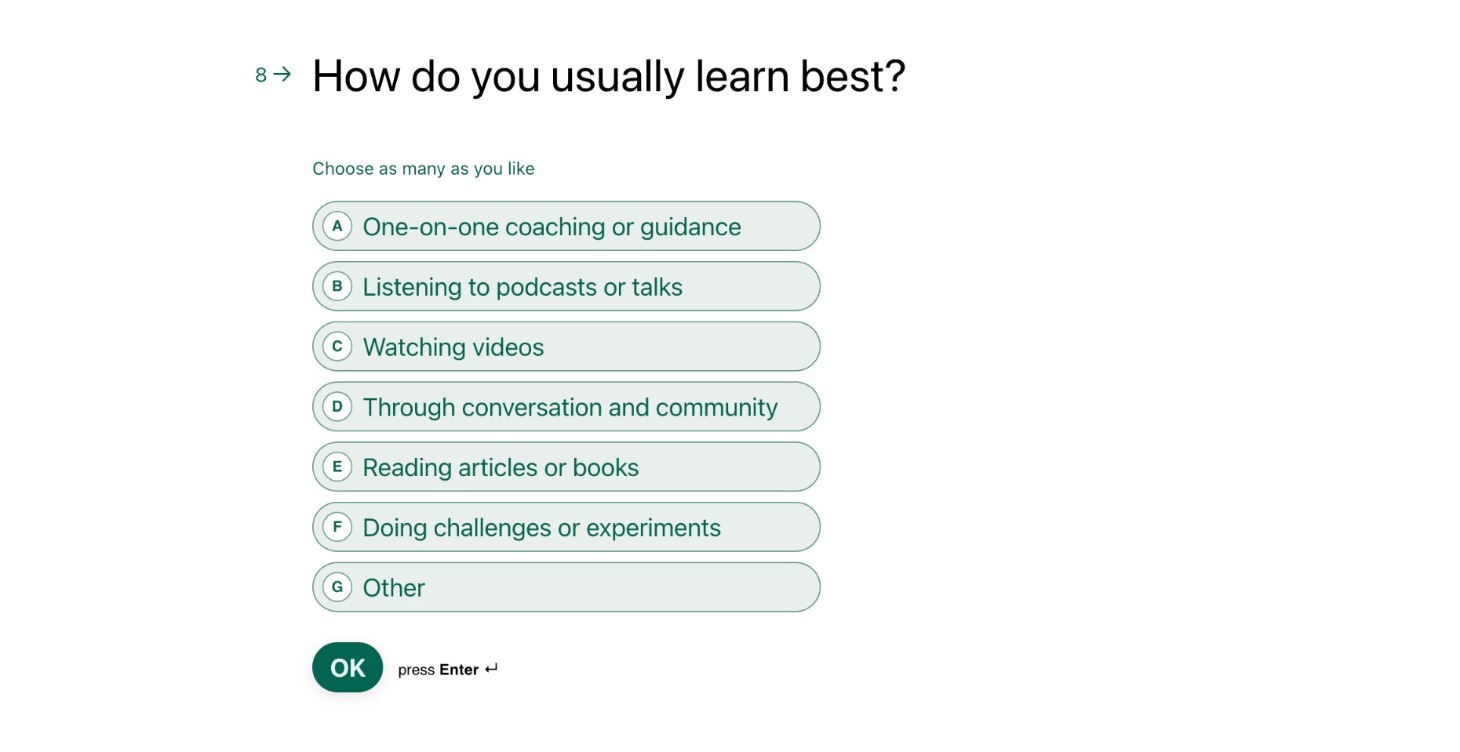 8 → How do you usually learn best?

Choose as many as you like

A One-on-one coaching or guidance

B Listening to podcasts or talks

C Watching videos

D Through conversation and community

E Reading articles or books

F Doing challenges or experiments

G Other

OK press Enter ↵